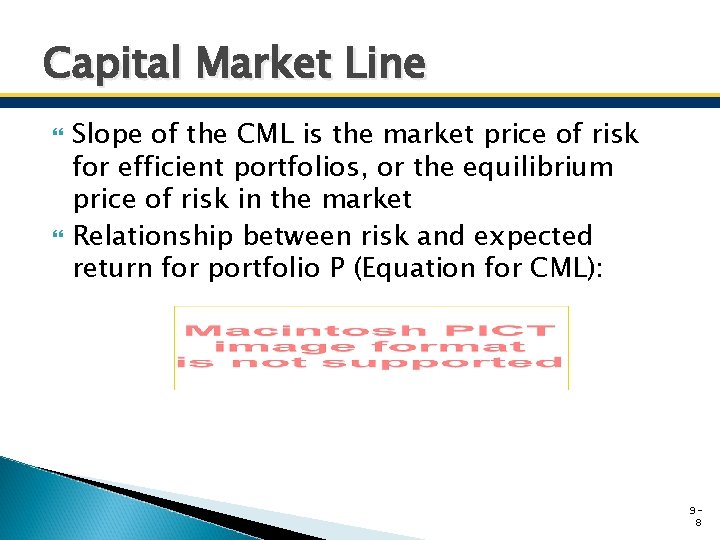 Capital Market Line

Slope of the CML is the market price of risk for efficient portfolios, or the equilibrium price of risk in the market

Relationship between risk and expected return for portfolio P (Equation for CML):

Macintosh PICT image format is not supported

9-8